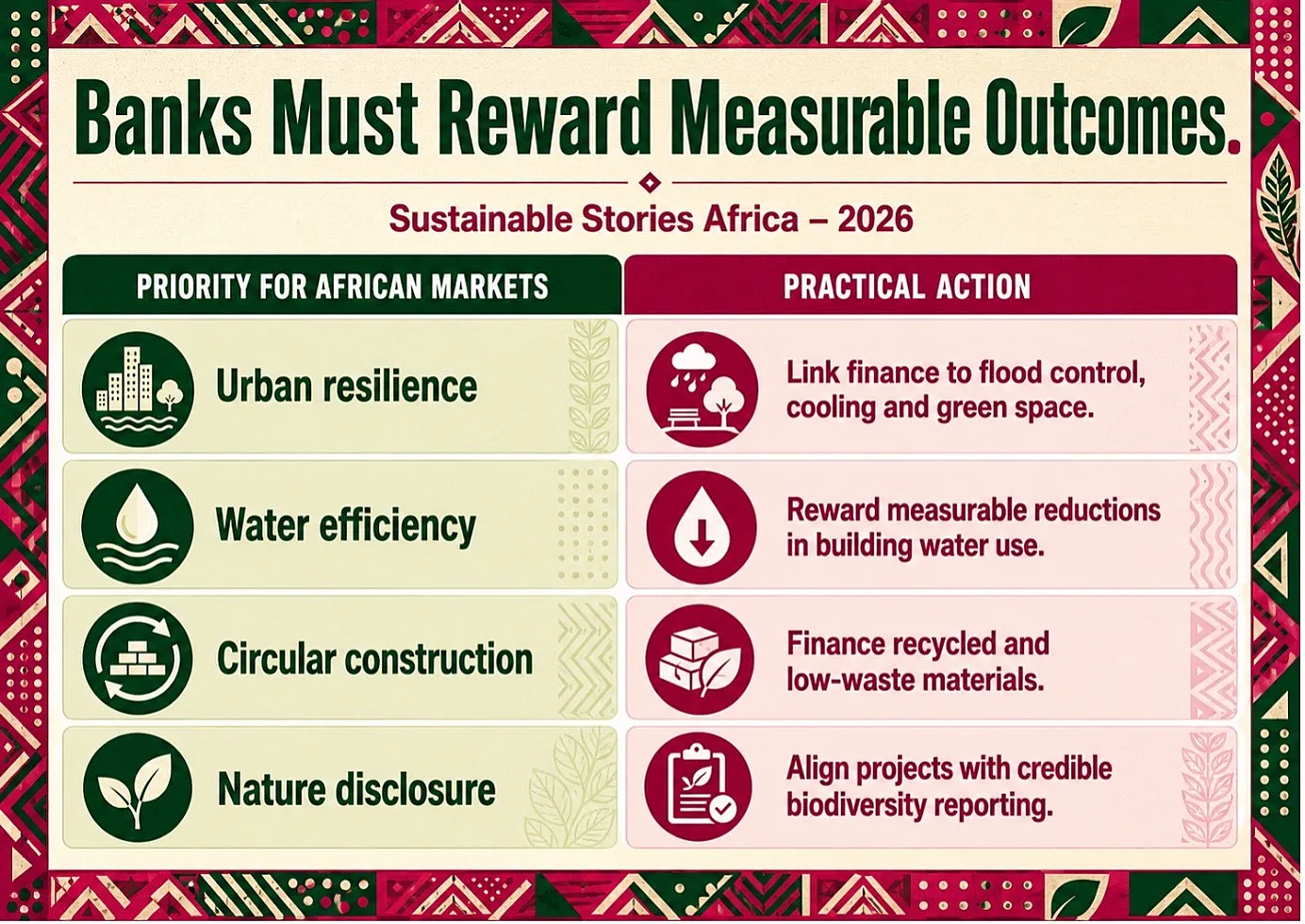 Banks Must Reward Measurable Outcomes.

Sustainable Stories Africa – 2026

| PRIORITY FOR AFRICAN MARKETS | PRACTICAL ACTION |
|---|---|
| Urban resilience | Link finance to flood control, cooling and green space. |
| Water efficiency | Reward measurable reductions in building water use. |
| Circular construction | Finance recycled and low-waste materials. |
| Nature disclosure | Align projects with credible biodiversity reporting. |